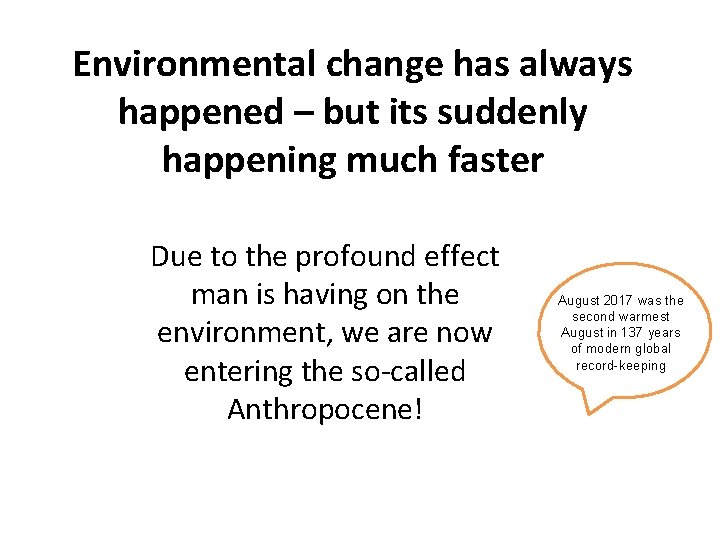 Environmental change has always happened – but its suddenly happening much faster

Due to the profound effect man is having on the environment, we are now entering the so-called Anthropocene!

August 2017 was the second warmest August in 137 years of modern global record-keeping